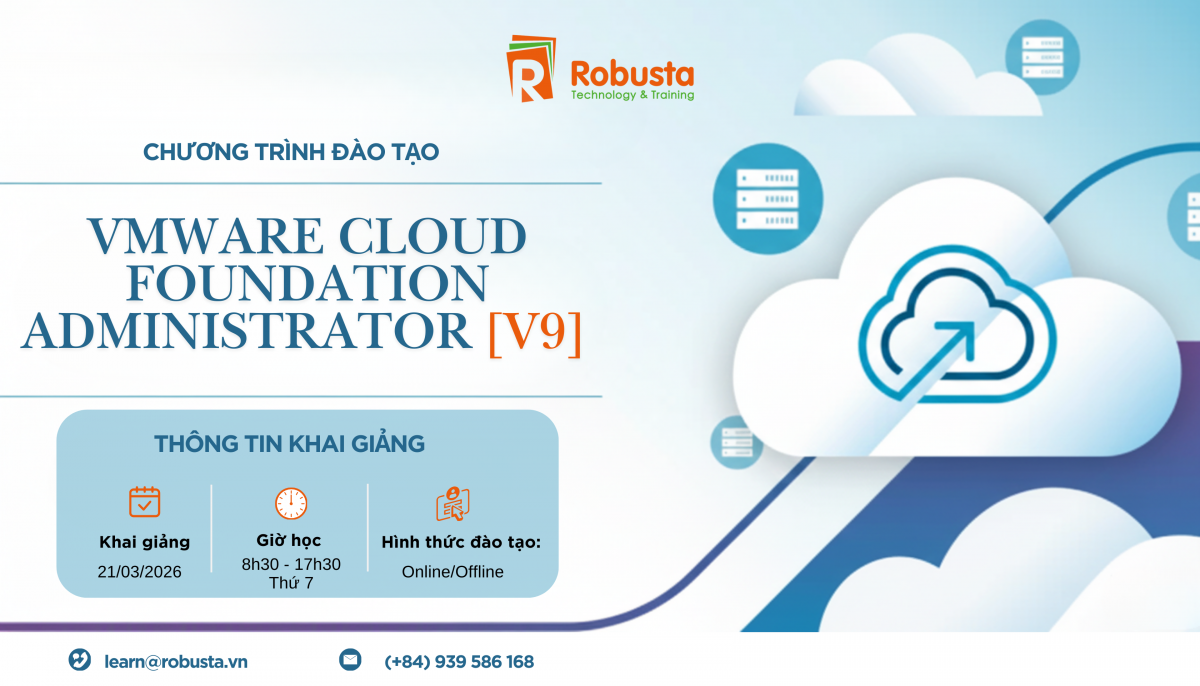 Robusta
Technology & Training

CHƯƠNG TRÌNH ĐÀO TẠO

VMWARE CLOUD FOUNDATION ADMINISTRATOR [V9]

THÔNG TIN KHAI GIẢNG

Khai giảng
21/03/2026

Giờ học
8h30 - 17h30
Thứ 7

Hình thức đào tạo:
Online/Offline

learn@robusta.vn

(+84) 939 586 168